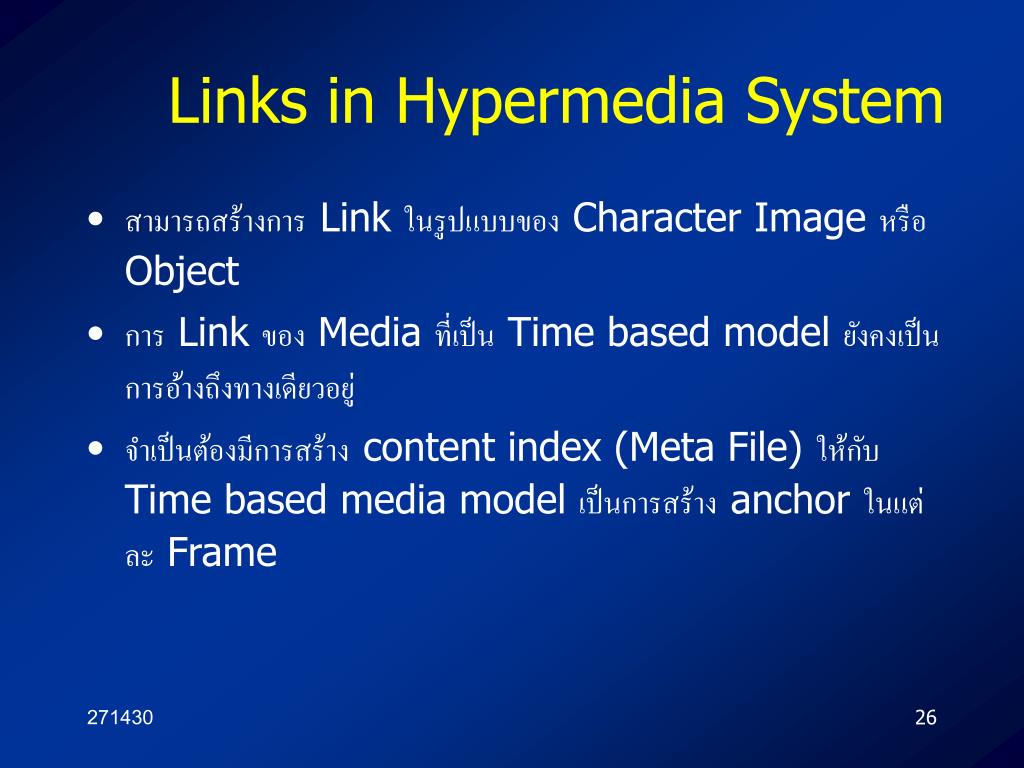 Links in Hypermedia System

• สามารถสร้างการ Link ในรูปแบบของ Character Image หรือ Object

• การ Link ของ Media ที่เป็น Time based model ยังคงเป็นการอ้างถึงทางเดียวอยู่

• จำเป็นต้องมีการสร้าง content index (Meta File) ให้กับ Time based media model เป็นการสร้าง anchor ในแต่ละ Frame

271430

26